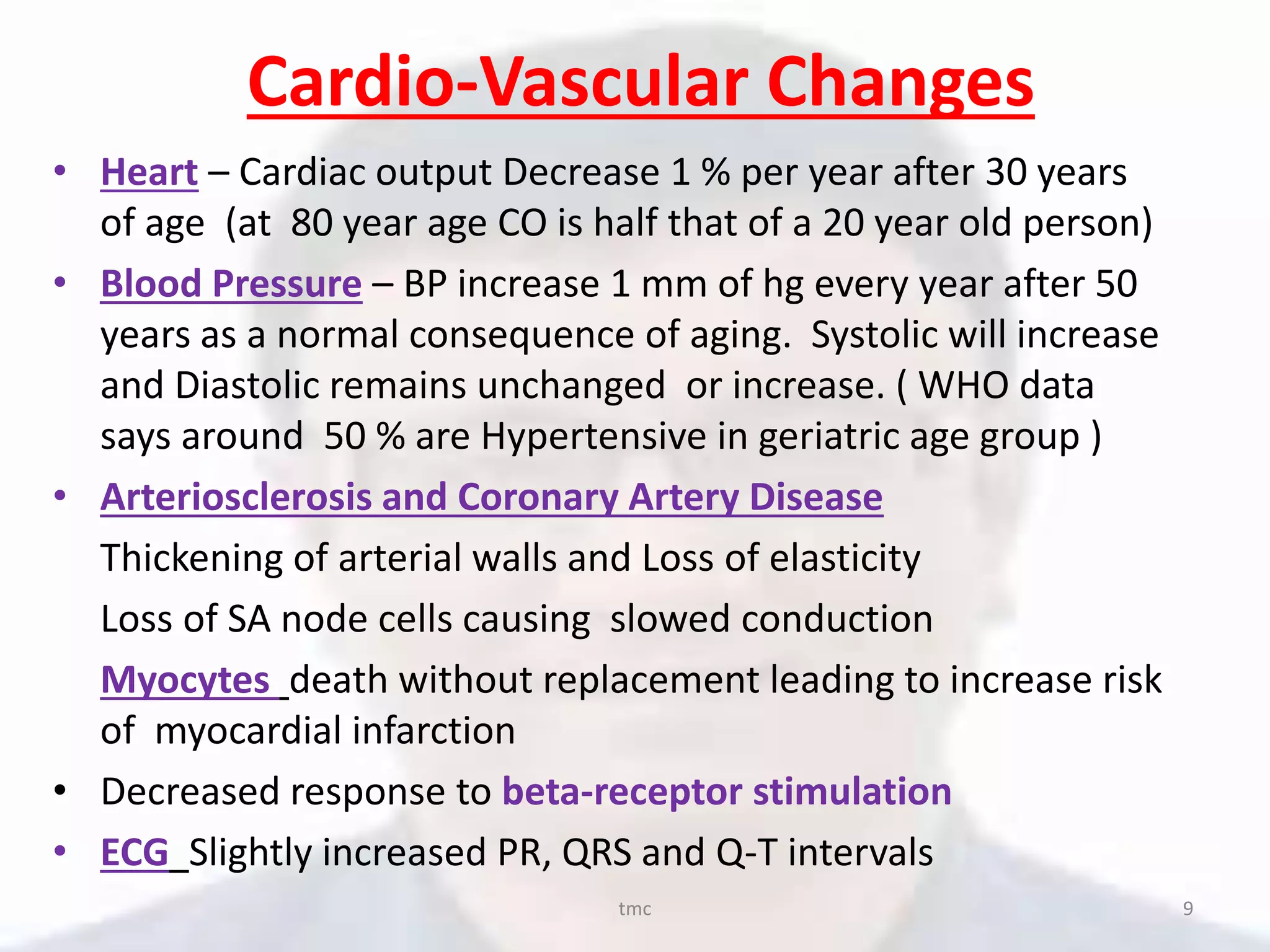 Cardio-Vascular Changes

• Heart – Cardiac output Decrease 1 % per year after 30 years of age (at 80 year age CO is half that of a 20 year old person)

• Blood Pressure – BP increase 1 mm of hg every year after 50 years as a normal consequence of aging. Systolic will increase and Diastolic remains unchanged or increase. ( WHO data says around 50 % are Hypertensive in geriatric age group )

• Arteriosclerosis and Coronary Artery Disease

Thickening of arterial walls and Loss of elasticity

Loss of SA node cells causing slowed conduction

Myocytes death without replacement leading to increase risk of myocardial infarction

• Decreased response to beta-receptor stimulation

• ECG Slightly increased PR, QRS and Q-T intervals

tmc

9